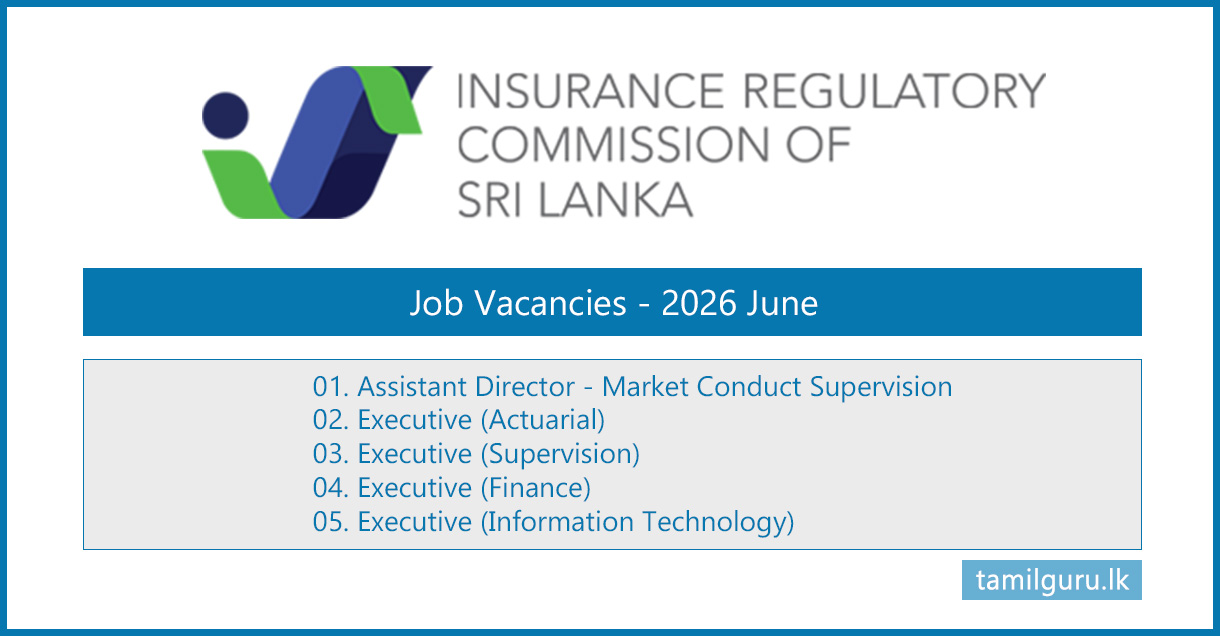 INSURANCE REGULATORY COMMISSION OF SRI LANKA

Job Vacancies - 2026 June

01. Assistant Director - Market Conduct Supervision
02. Executive (Actuarial)
03. Executive (Supervision)
04. Executive (Finance)
05. Executive (Information Technology)

tamilguru.lk